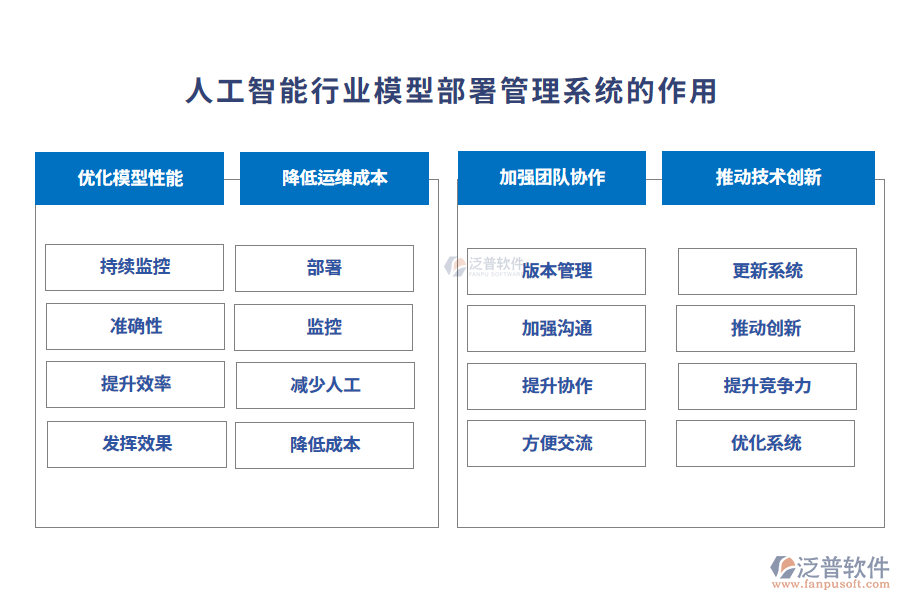 人工智能行业模型部署管理系统的作用

优化模型性能

持续监控

准确性

提升效率

发挥效果

降低运维成本

部署

监控

减少人工

降低成本

加强团队协作

版本管理

加强沟通

提升协作

方便交流

推动技术创新

更新系统

推动创新

提升竞争力

优化系统

泛普软件
FANPU SOFTWARE

泛普软件
www.fanpusoft.com